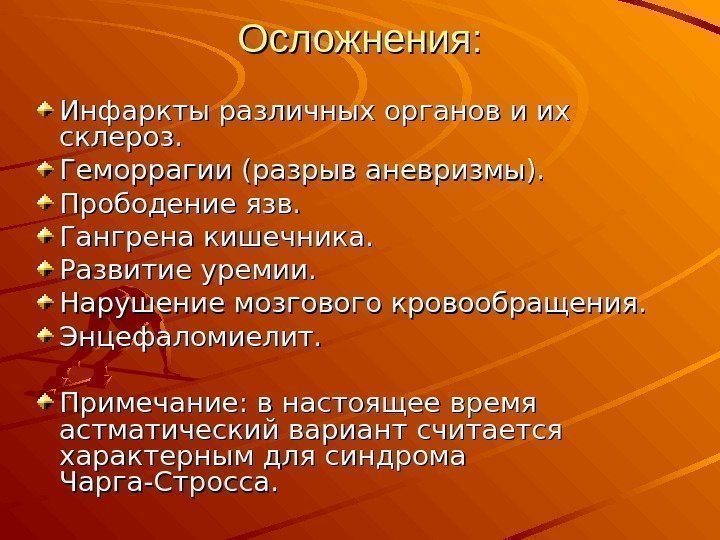 Осложнения:

Инфаркты различных органов и их склероз.

Геморрагии (разрыв аневризмы).

Прободение язв.

Гангрена кишечника.

Развитие уремии.

Нарушение мозгового кровообращения.

Энцефаломиелит.

Примечание: в настоящее время астматический вариант считается характерным для синдрома Чарга-Стросса.